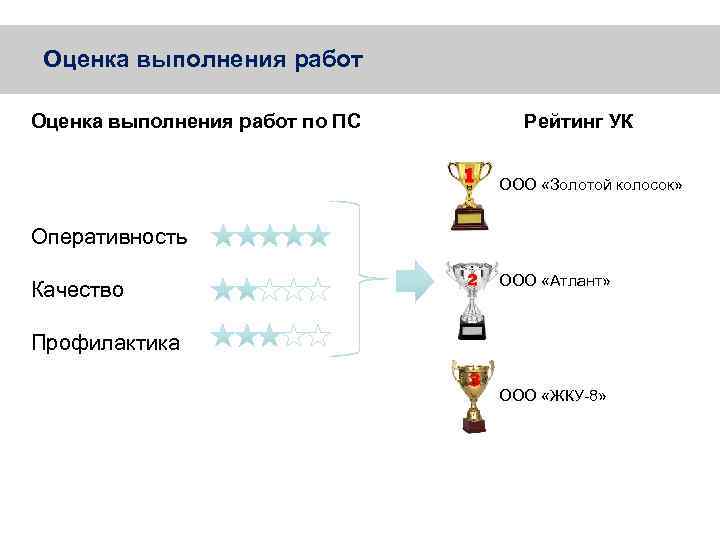 Оценка выполнения работ

Оценка выполнения работ по ПС

Оперативность

Качество

Профилактика

Рейтинг УК

1

ООО «Золотой колосок»

2

ООО «Атлант»

3

ООО «ЖКУ-8»